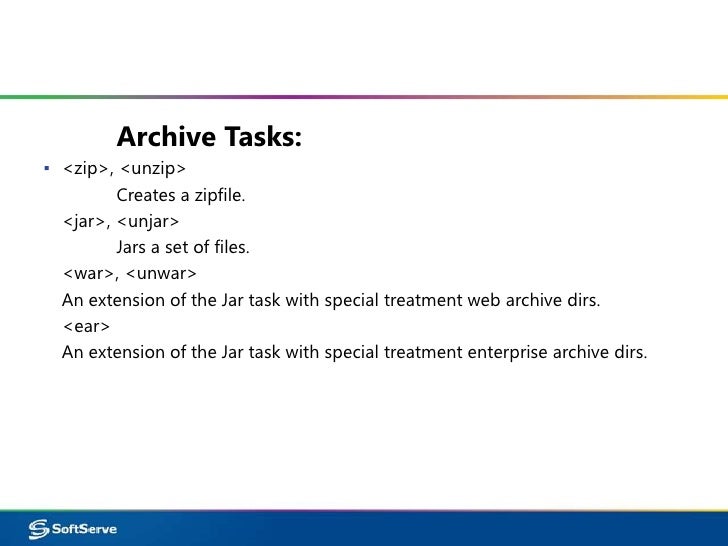 Archive Tasks:

▪ <zip>, <unzip>

Creates a zipfile.

<jar>, <unjar>

Jars a set of files.

<war>, <unwar>

An extension of the Jar task with special treatment web archive dirs.

<ear>

An extension of the Jar task with special treatment enterprise archive dirs.

SoftServe